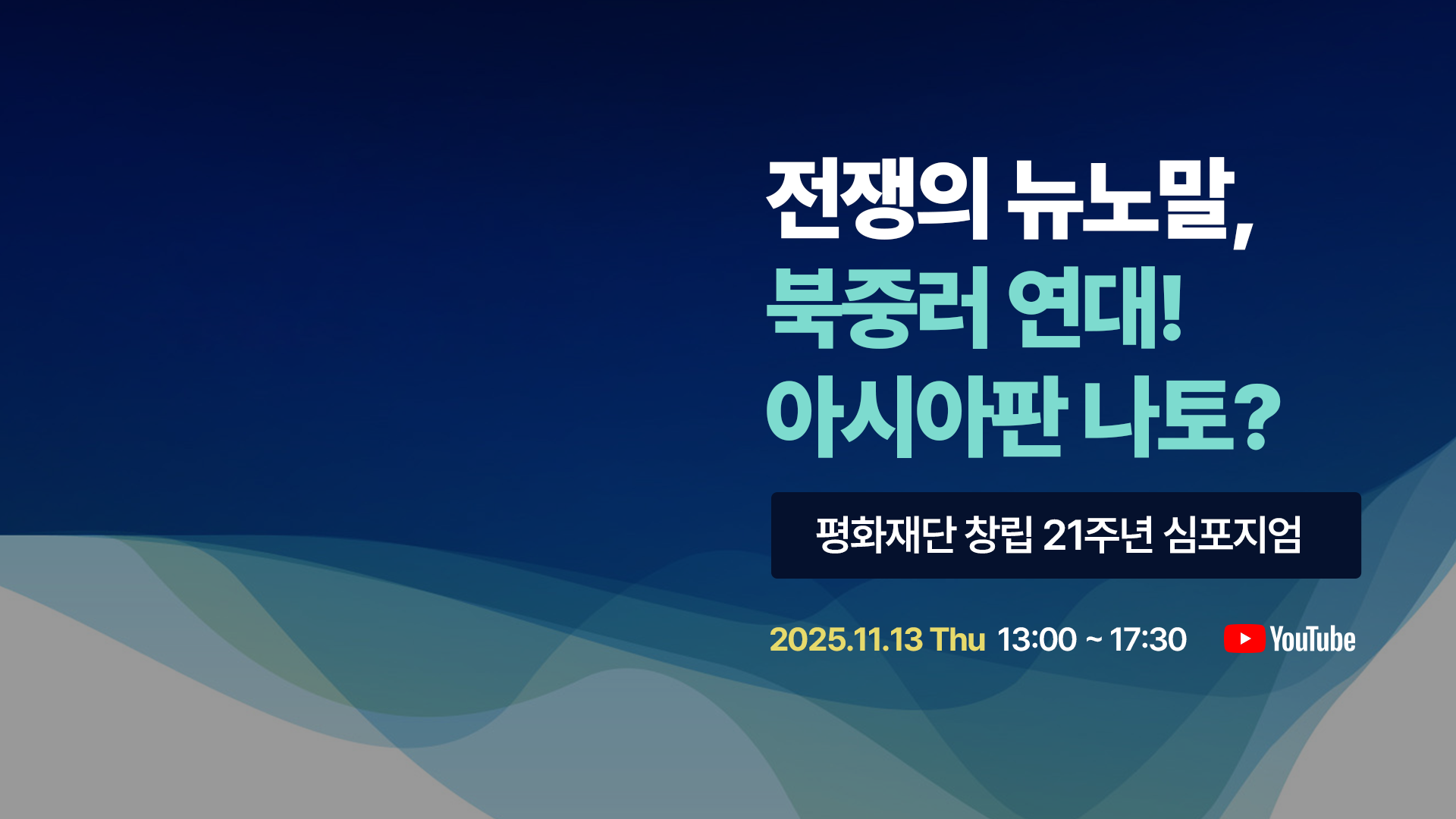 전쟁의 뉴노말,
북중러 연대!
아시아판 나토?

평화재단 창립 21주년 심포지엄

2025.11.13 Thu 13:00 ~ 17:30 YouTube